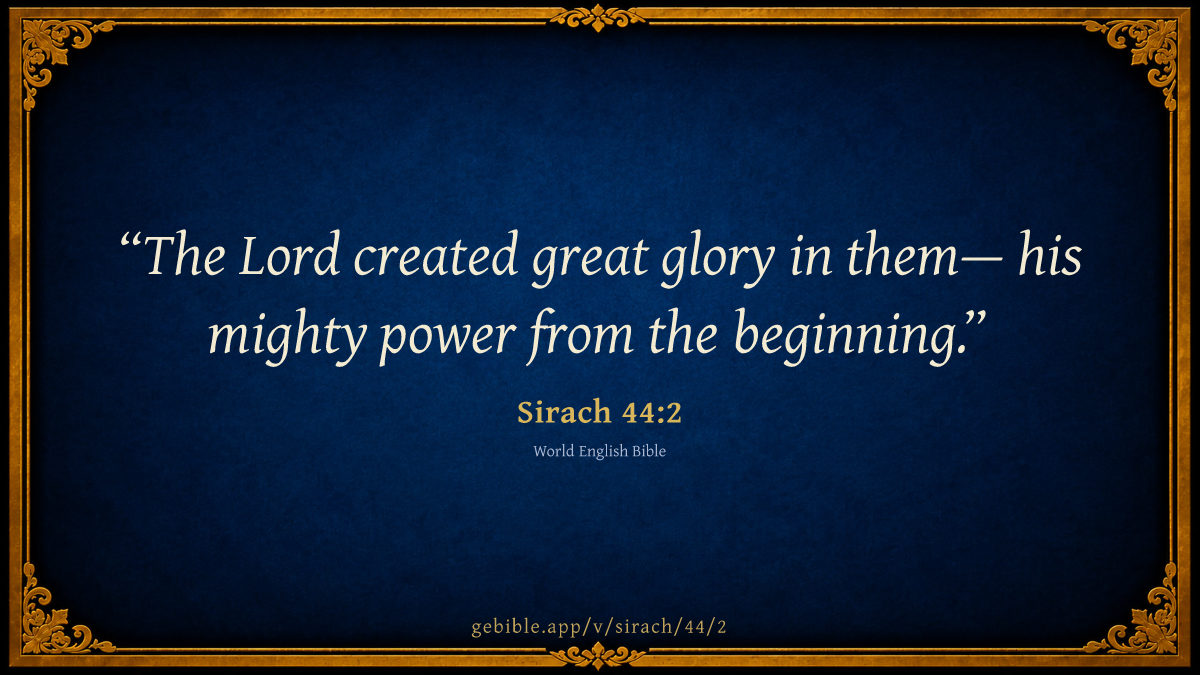 “The Lord created great glory in them— his mighty power from the beginning.”

Sirach 44:2

World English Bible

gebible.app/v/sirach/44/2